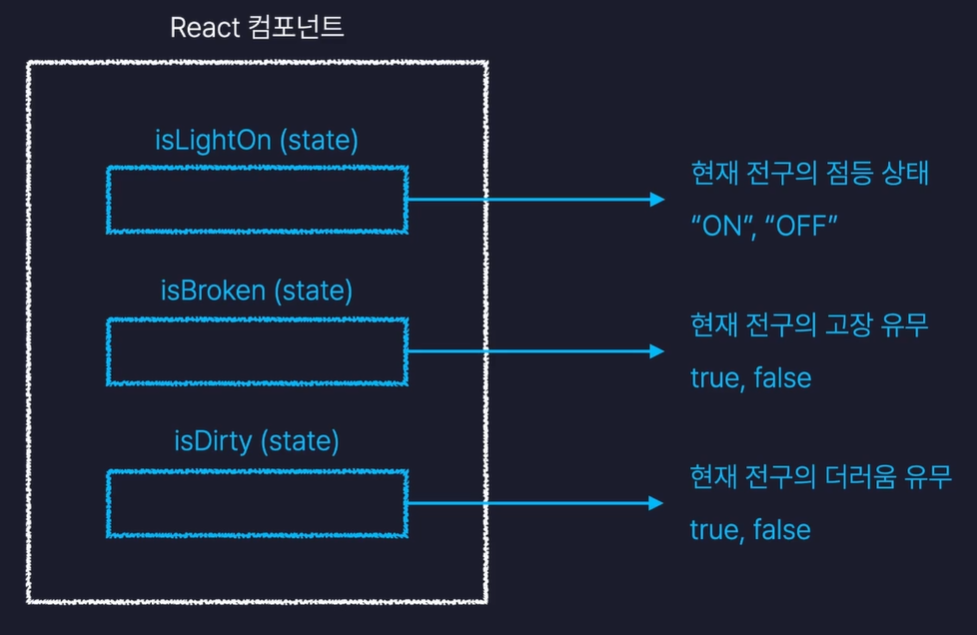 React 컴포넌트

isLightOn (state)

현재 전구의 점등 상태
“ON”, “OFF”

isBroken (state)

현재 전구의 고장 유무
true, false

isDirty (state)

현재 전구의 더러움 유무
true, false